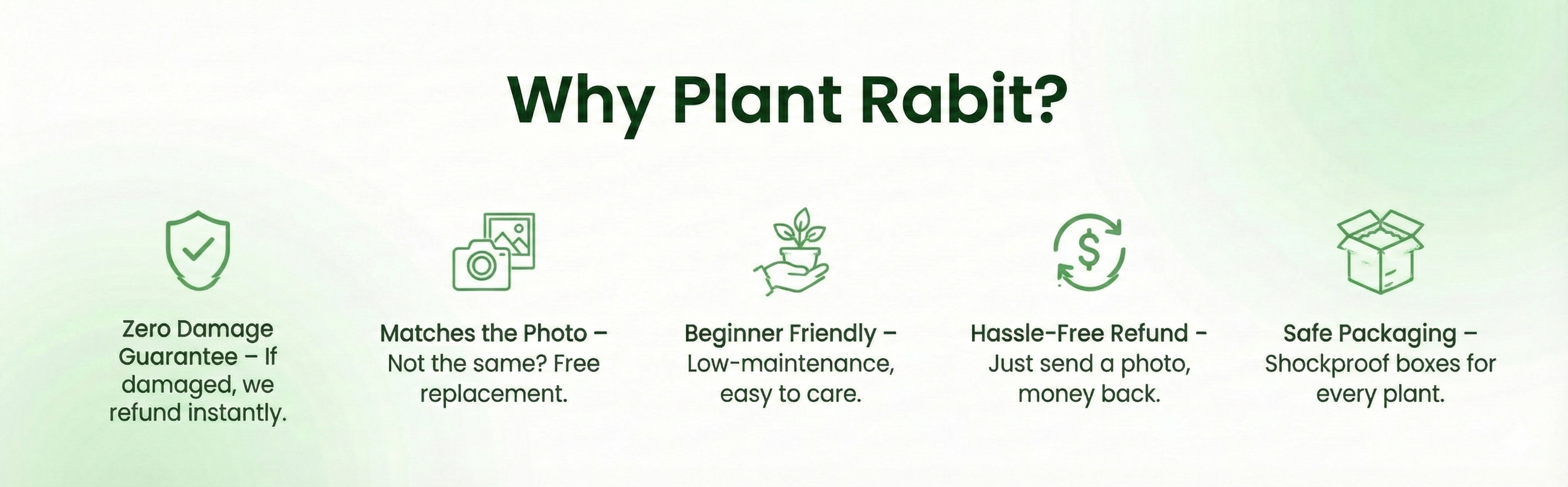 Why Plant Rabit?

Zero Damage Guarantee – If damaged, we refund instantly.

Matches the Photo – Not the same? Free replacement.

Beginner Friendly – Low-maintenance, easy to care.

Hassle-Free Refund - Just send a photo, money back.

Safe Packaging – Shockproof boxes for every plant.